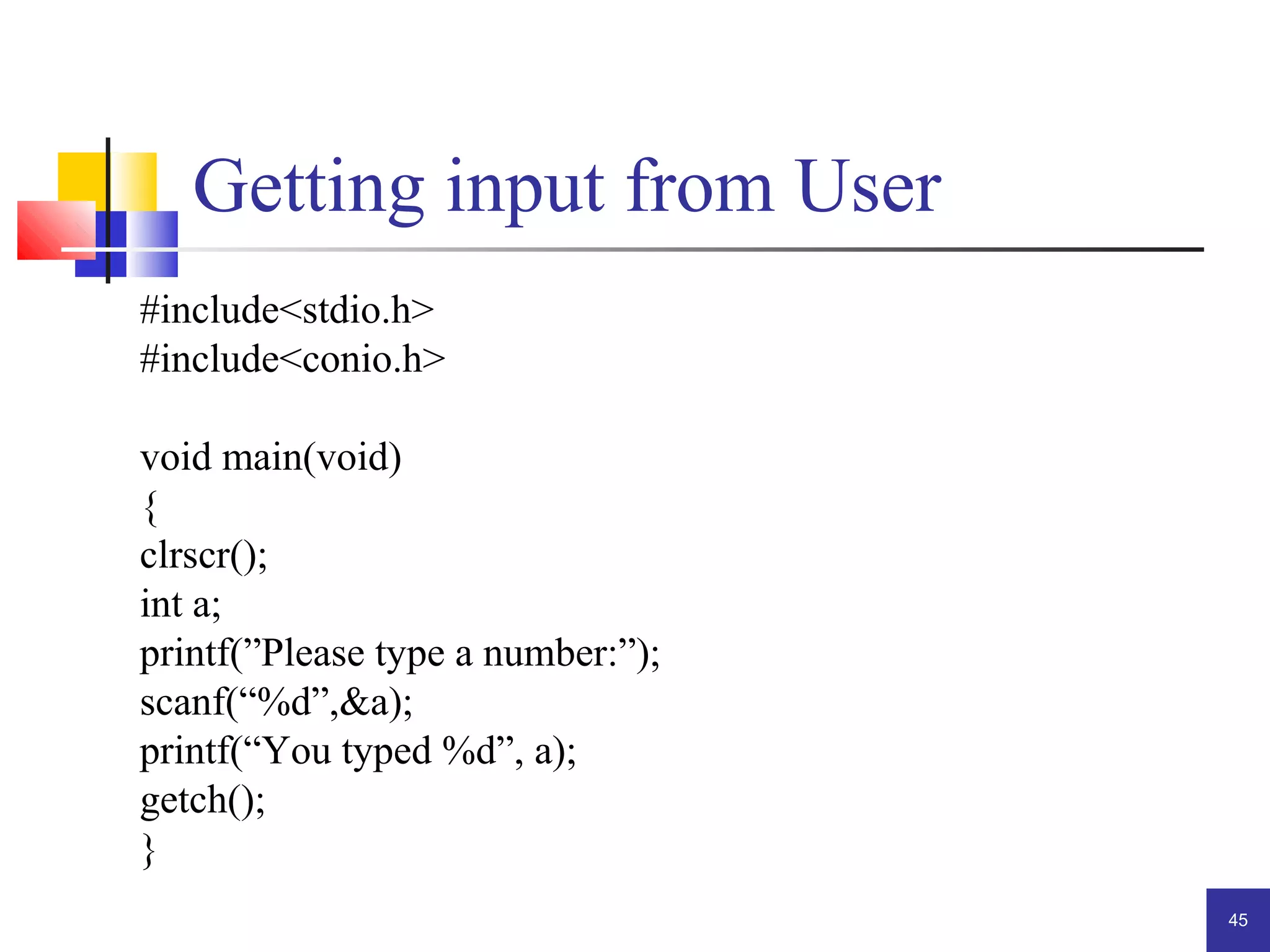 Getting input from User

#include<stdio.h>
#include<conio.h>

void main(void)
{
clrscr();
int a;
printf(”Please type a number:”);
scanf(“%d”,&a);
printf(“You typed %d”, a);
getch();
}

45